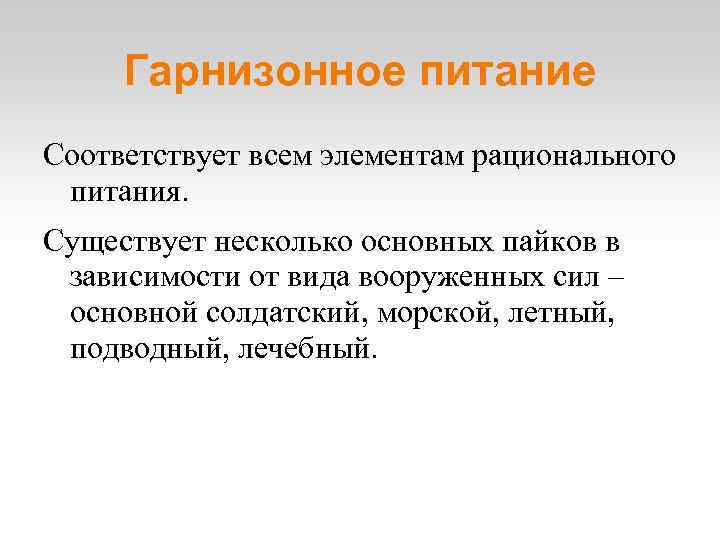 Гарнизонное питание

Соответствует всем элементам рационального питания.

Существует несколько основных пайков в зависимости от вида вооруженных сил – основной солдатский, морской, летный, подводный, лечебный.